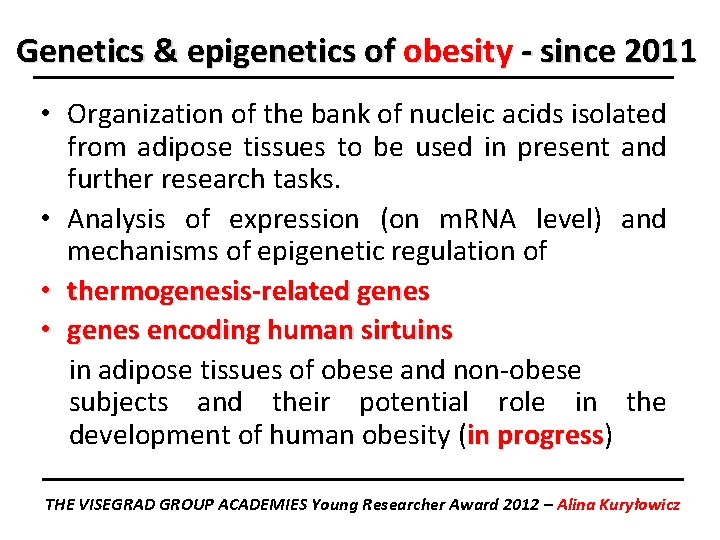 Genetics & epigenetics of obesity - since 2011

• Organization of the bank of nucleic acids isolated from adipose tissues to be used in present and further research tasks.

• Analysis of expression (on mRNA level) and mechanisms of epigenetic regulation of

• thermogenesis-related genes

• genes encoding human sirtuins

in adipose tissues of obese and non-obese subjects and their potential role in the development of human obesity (in progress)

THE VISEGRAD GROUP ACADEMIES Young Researcher Award 2012 – Alina Kuryłowicz